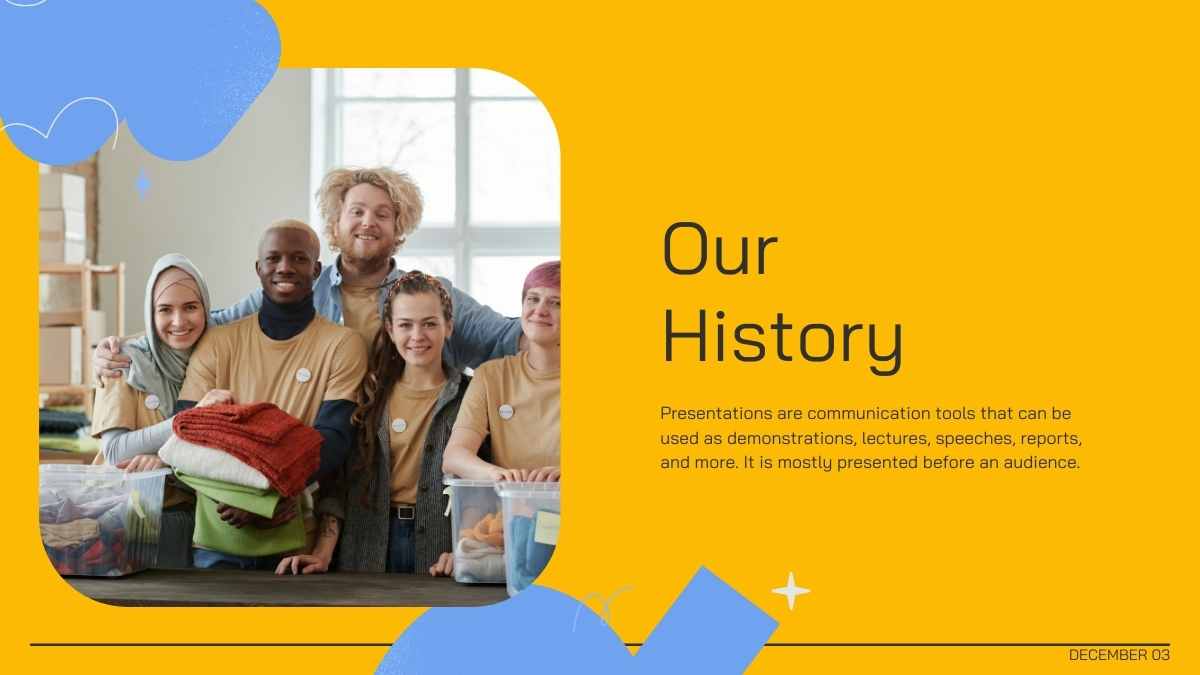 Our History

Presentations are communication tools that can be used as demonstrations, lectures, speeches, reports, and more. It is mostly presented before an audience.

DECEMBER 03